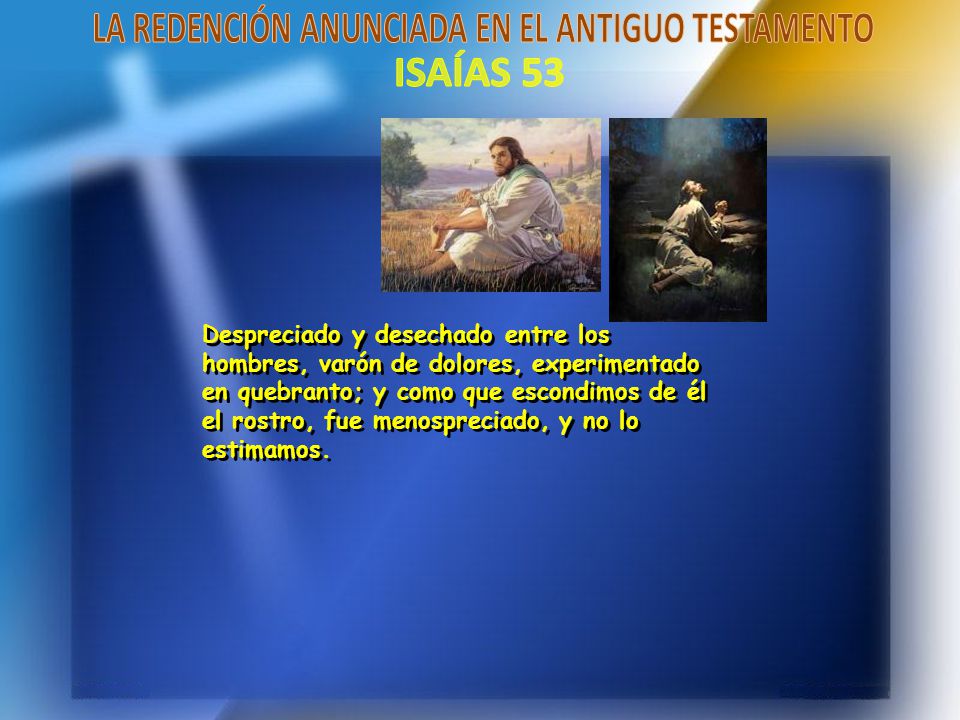 LA REDENCIÓN ANUNCIADA EN EL ANTIGUO TESTAMENTO
ISAÍAS 53

Despreciado y desechado entre los hombres, varón de dolores, experimentado en quebranto; y como que escondimos de él el rostro, fue menospreciado, y no lo estimamos.